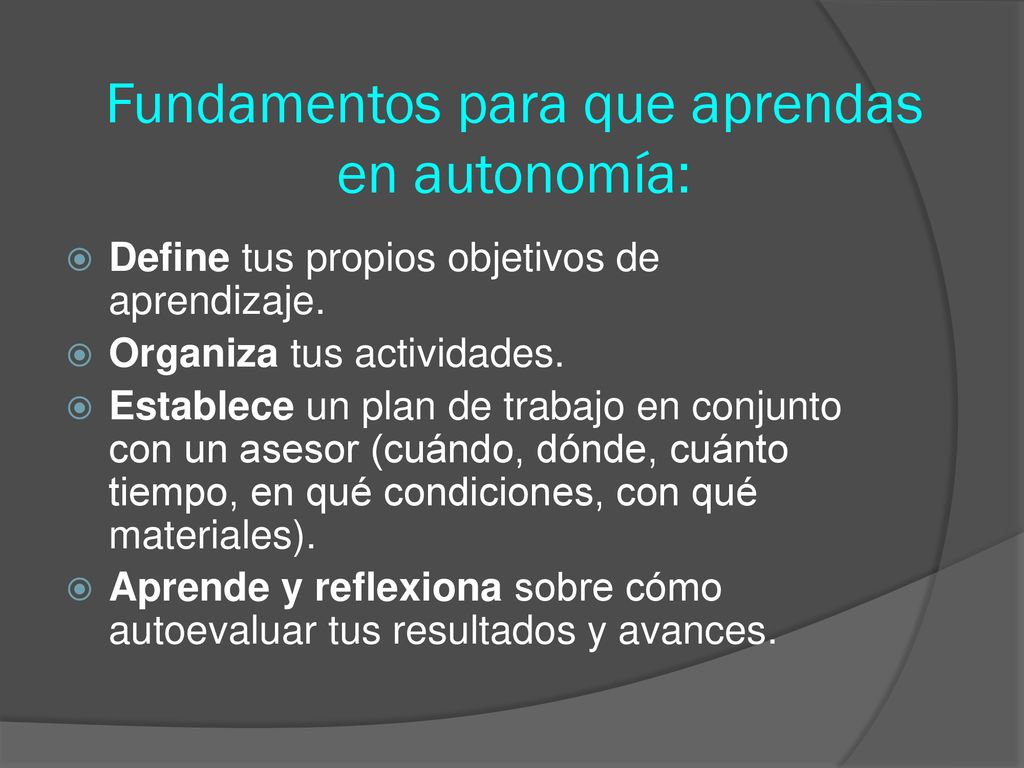 Fundamentos para que aprendas en autonomía:

Define tus propios objetivos de aprendizaje.

Organiza tus actividades.

Establece un plan de trabajo en conjunto con un asesor (cuándo, dónde, cuánto tiempo, en qué condiciones, con qué materiales).

Aprende y reflexiona sobre cómo autoevaluar tus resultados y avances.